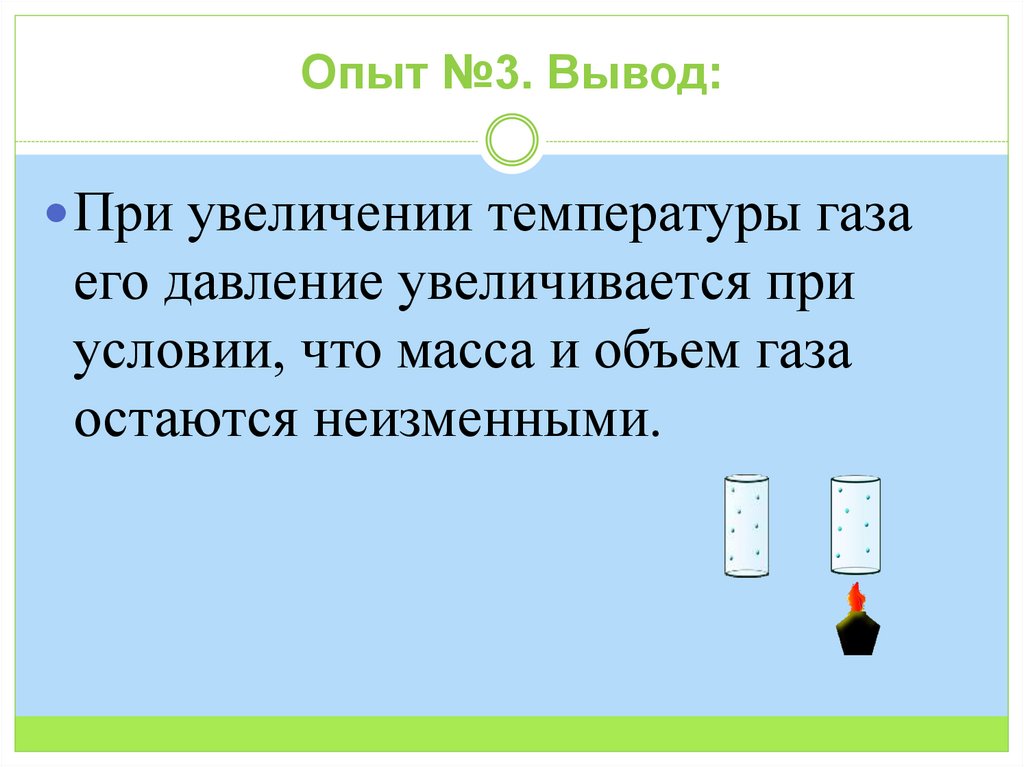 Опыт №3. Вывод:

При увеличении температуры газа его давление увеличивается при условии, что масса и объем газа остаются неизменными.